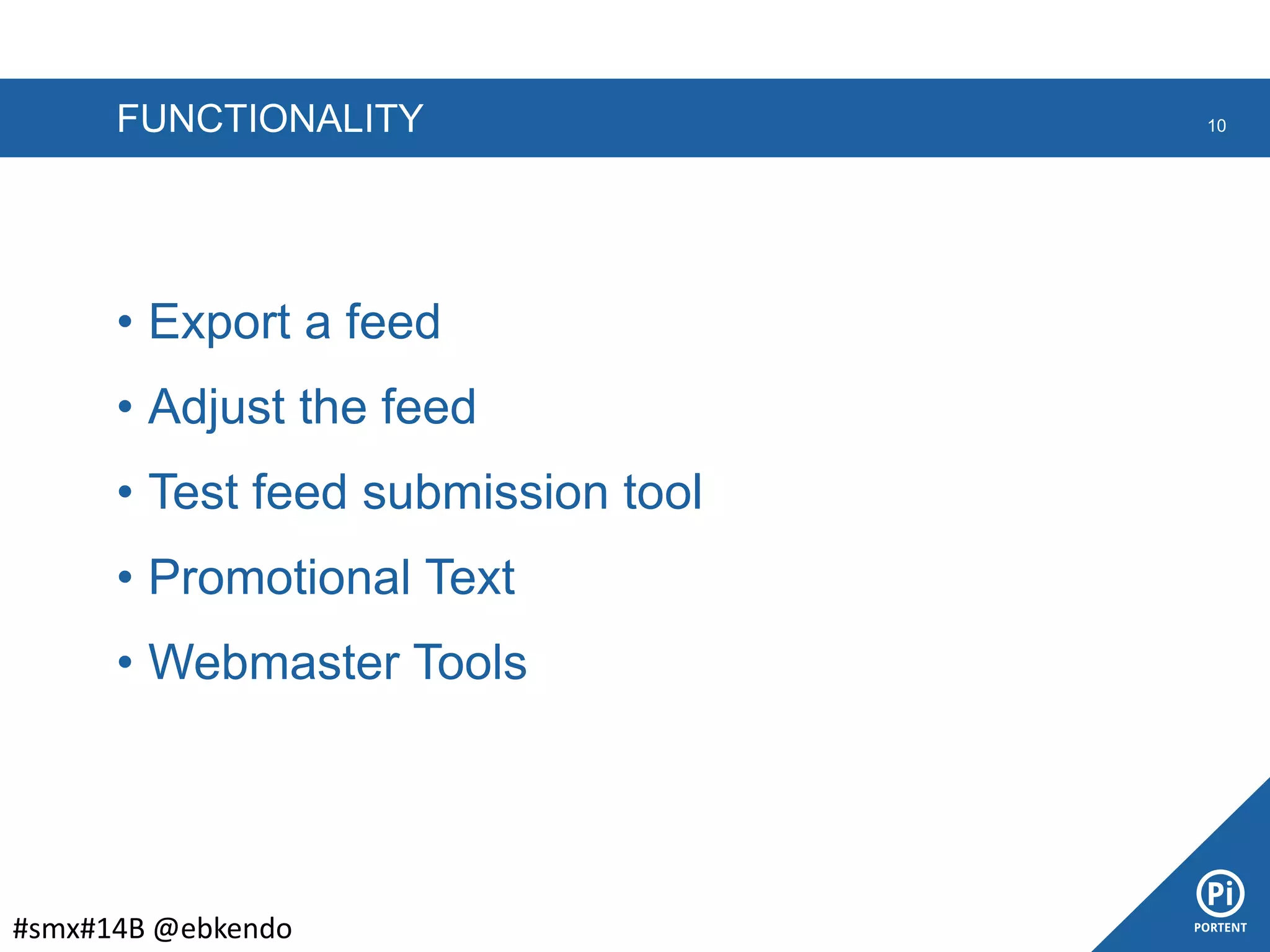 FUNCTIONALITY

10

• Export a feed
• Adjust the feed
• Test feed submission tool
• Promotional Text
• Webmaster Tools

#smx#14B @ebkendo

Pi

PORTENT